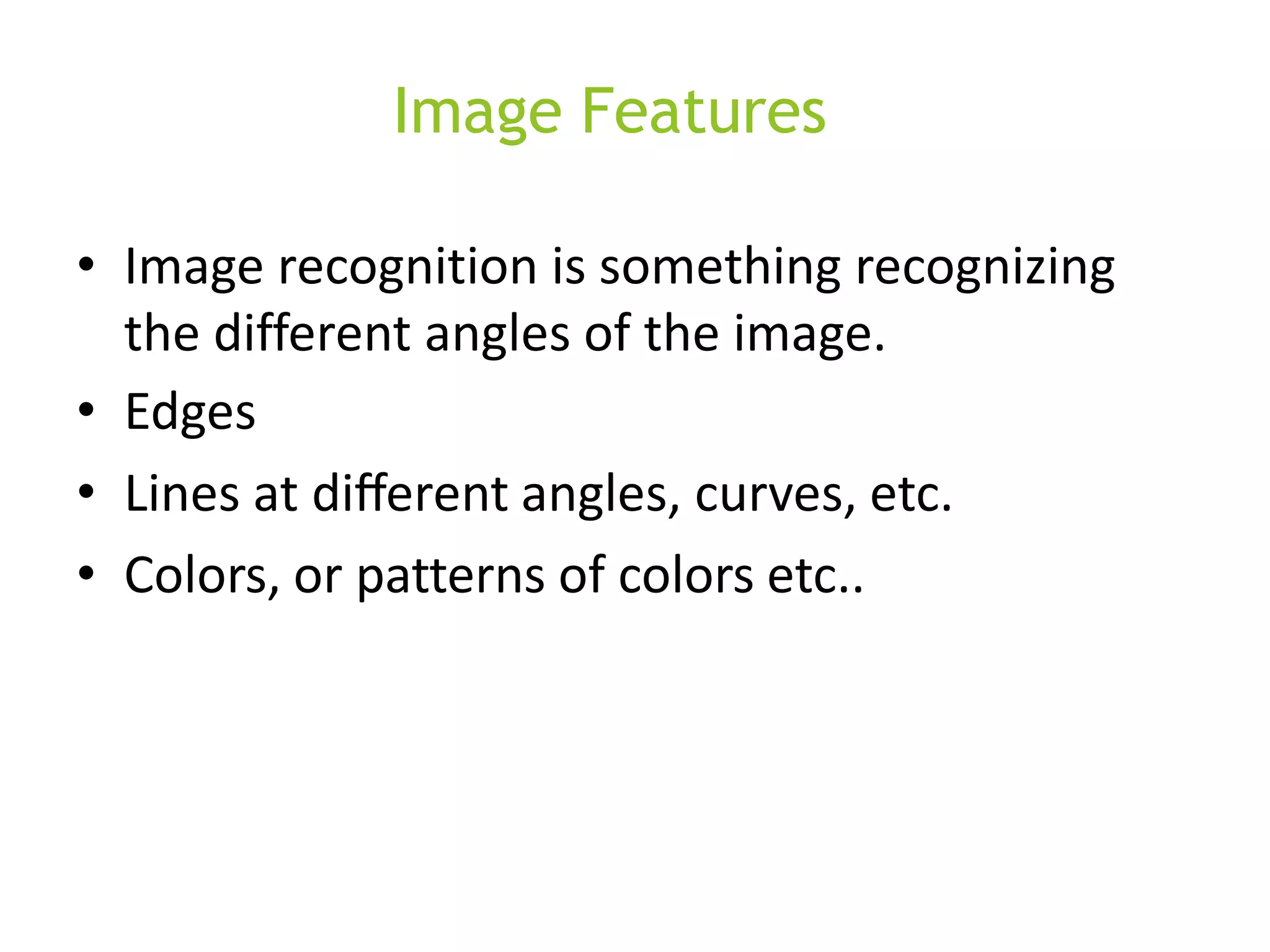 Image Features

• Image recognition is something recognizing the different angles of the image.
• Edges
• Lines at different angles, curves, etc.
• Colors, or patterns of colors etc..